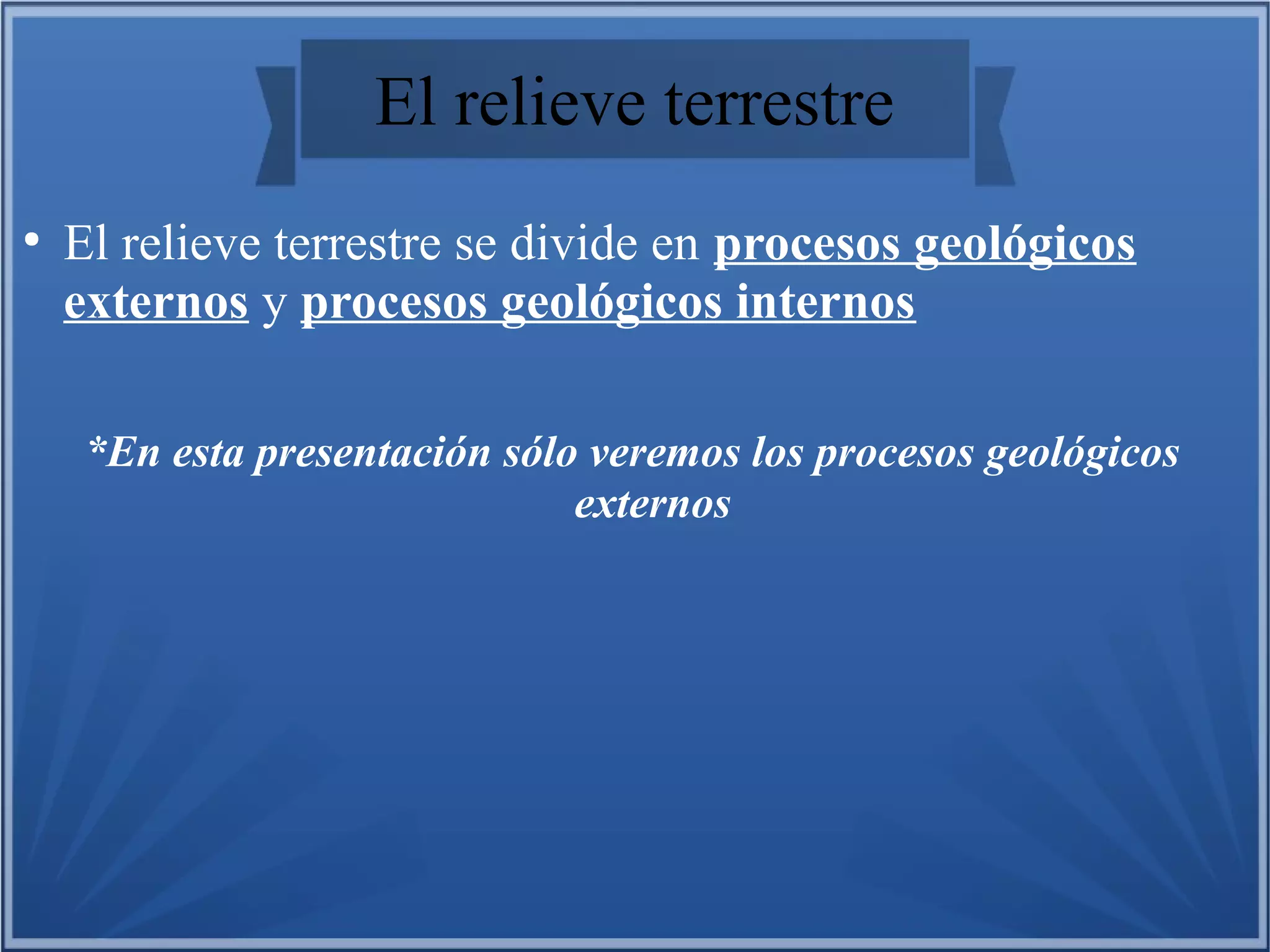 El relieve terrestre

• El relieve terrestre se divide en procesos geológicos externos y procesos geológicos internos

*En esta presentación sólo veremos los procesos geológicos externos